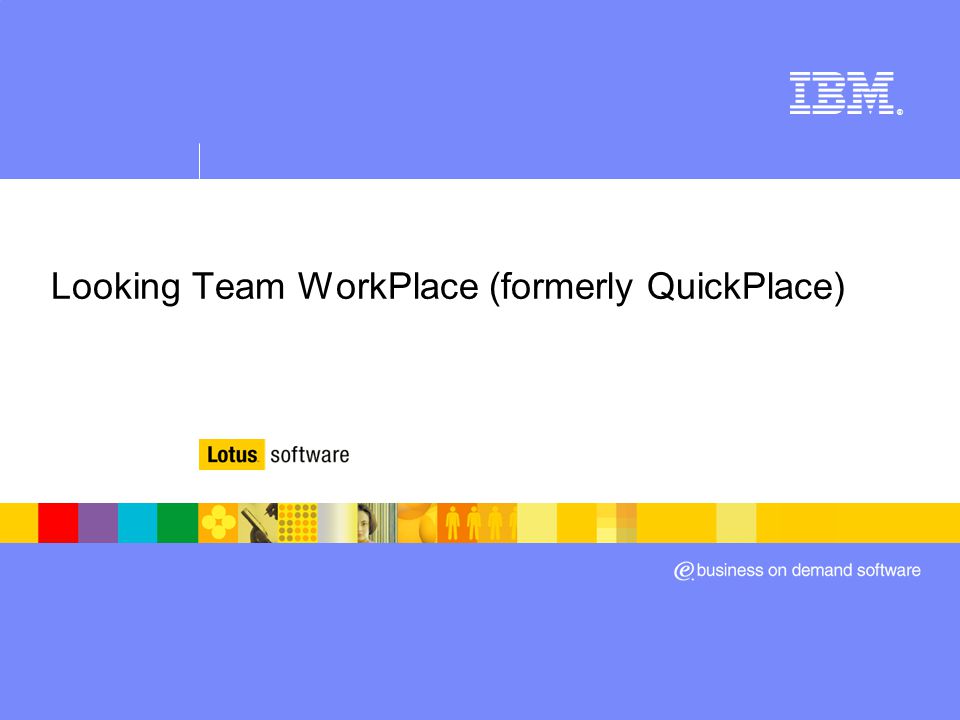 IBM®

Looking Team WorkPlace (formerly QuickPlace)

Lotus software

e business on demand software